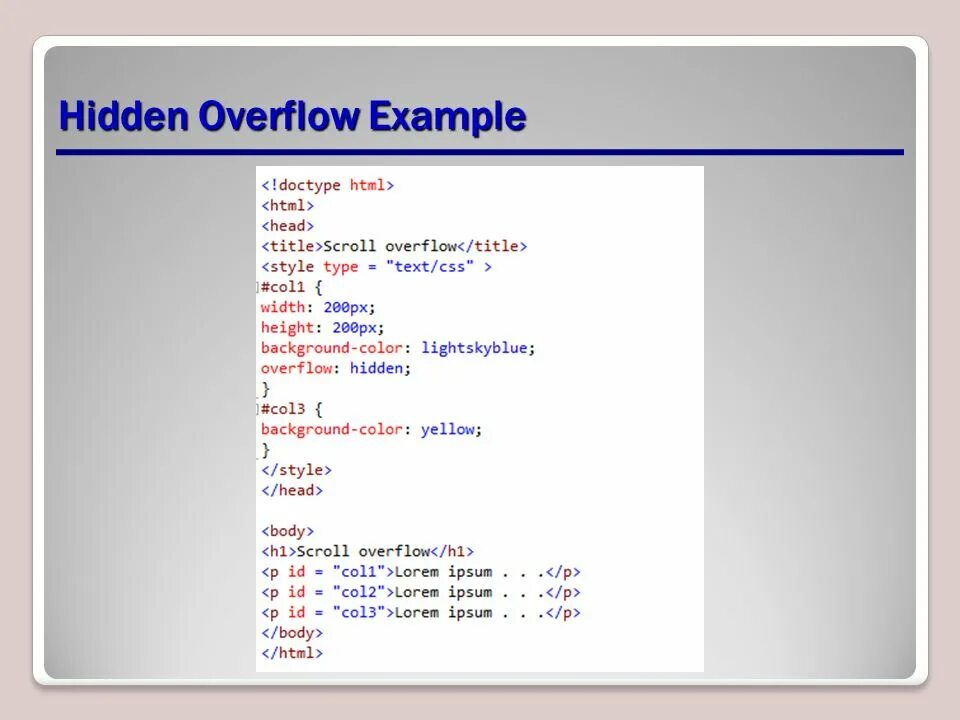 Hidden Overflow Example

<!doctype html>
<html>
<head>
<title>Scroll overflow</title>
<style type = "text/css" >
#col1 {
width: 200px;
height: 200px;
background-color: lightskyblue;
overflow: hidden;
}
#col3 {
background-color: yellow;
}
</style>
</head>

<body>
<h1>Scroll overflow</h1>
<p id = "col1">Lorem ipsum . . .</p>
<p id = "col2">Lorem ipsum . . .</p>
<p id = "col3">Lorem ipsum . . .</p>
</body>
</html>